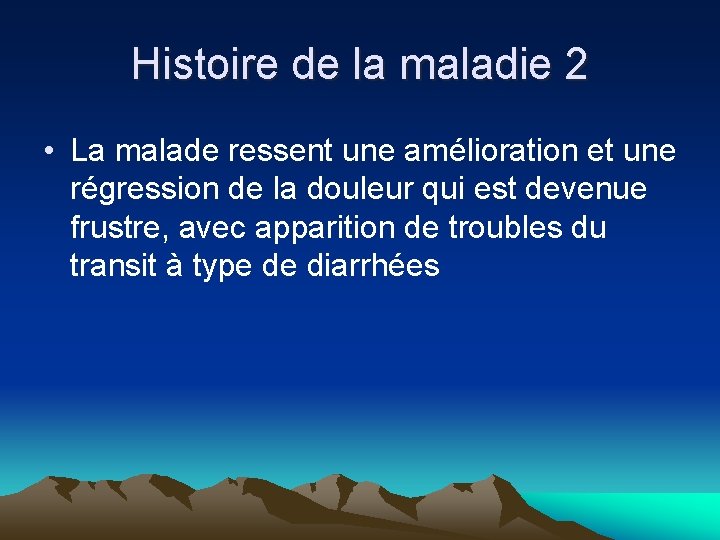 Histoire de la maladie 2

• La malade ressent une amélioration et une régression de la douleur qui est devenue frustre, avec apparition de troubles du transit à type de diarrhées